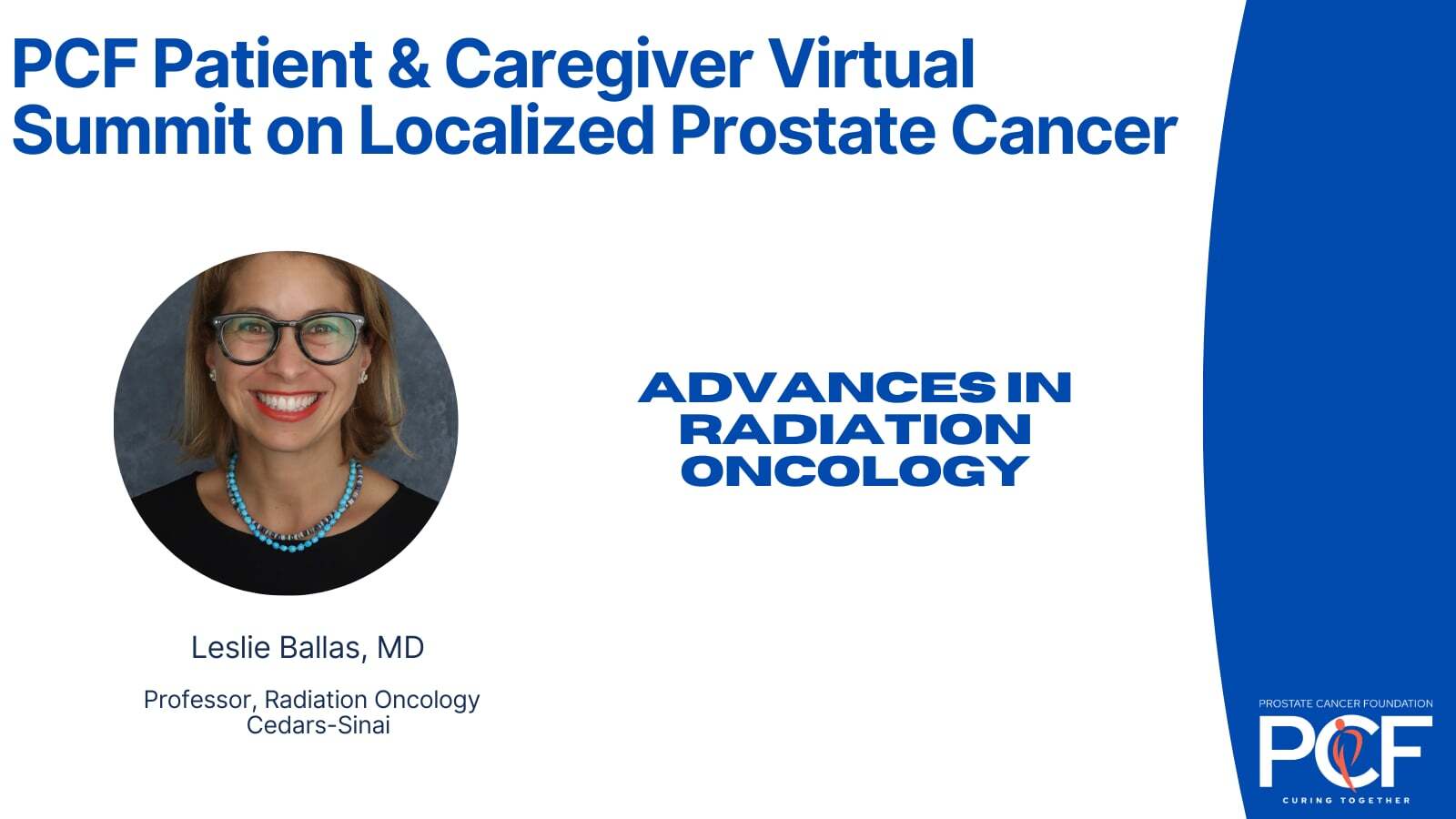 PCF Patient & Caregiver Virtual Summit on Localized Prostate Cancer

ADVANCES IN RADIATION ONCOLOGY

Leslie Ballas, MD

Professor, Radiation Oncology
Cedars-Sinai

PROSTATE CANCER FOUNDATION
PCF
CURING TOGETHER